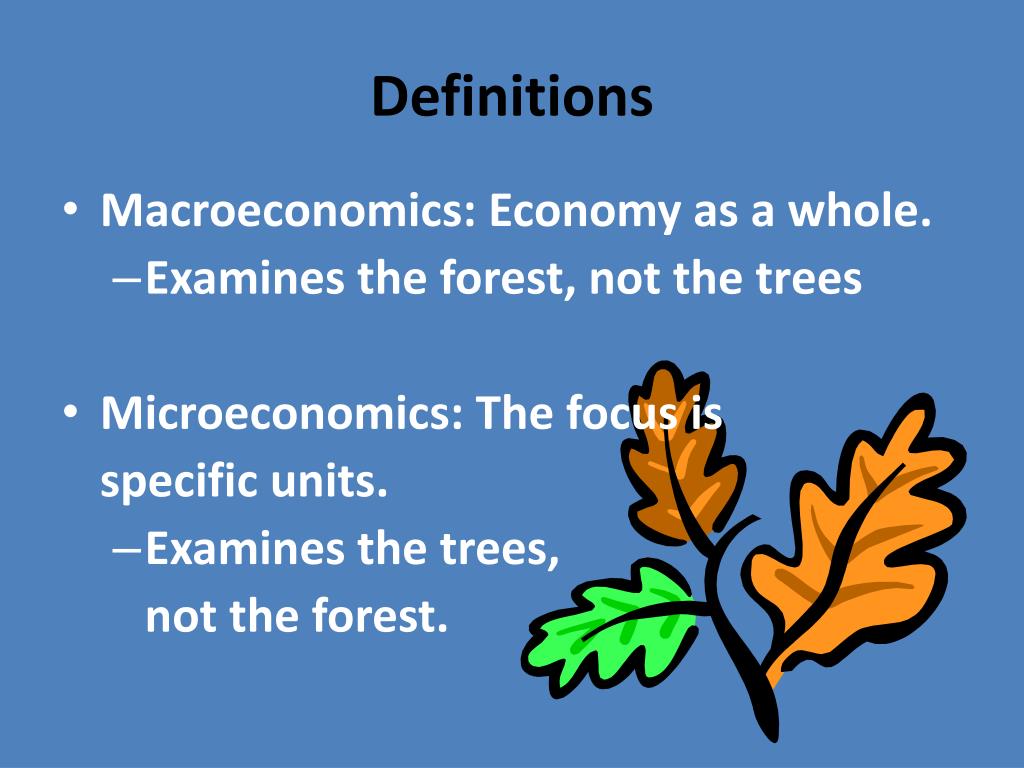 Definitions

• Macroeconomics: Economy as a whole.
– Examines the forest, not the trees

• Microeconomics: The focus is specific units.
– Examines the trees, not the forest.